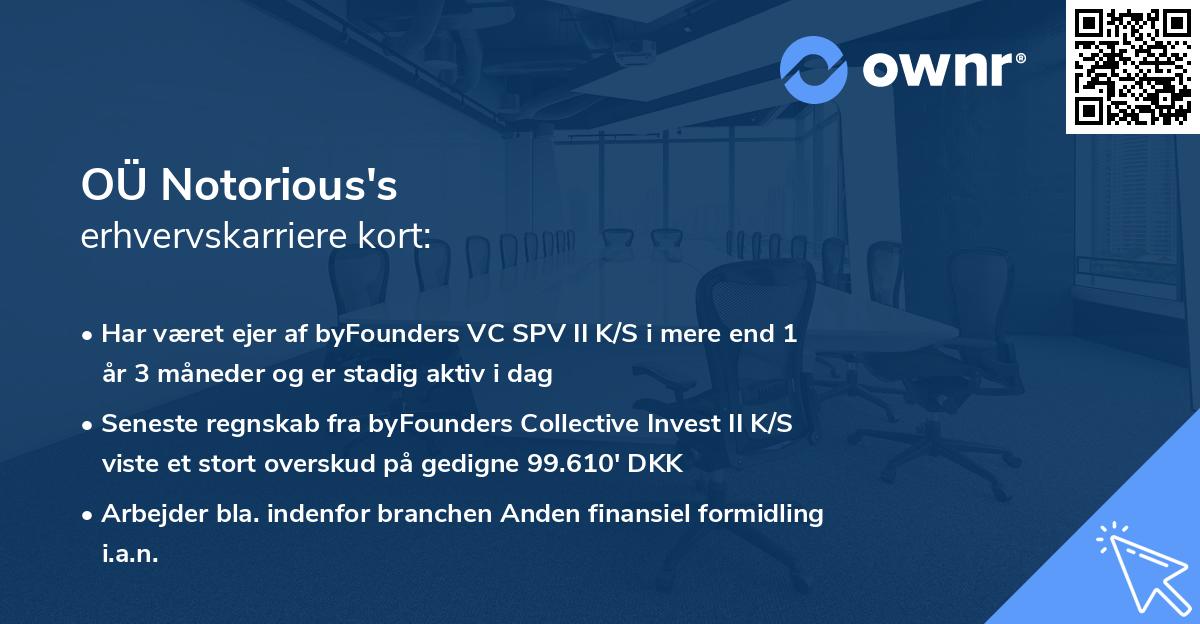 ownr®

OÜ Notorious's
erhvervskarriere kort:

• Har været ejer af byFounders VC SPV II K/S i mere end 1 år 3 måneder og er stadig aktiv i dag

• Seneste regnskab fra byFounders Collective Invest II K/S viste et stort overskud på gedigne 99.610' DKK

• Arbejder bla. indenfor branchen Anden finansiel formidling i.a.n.